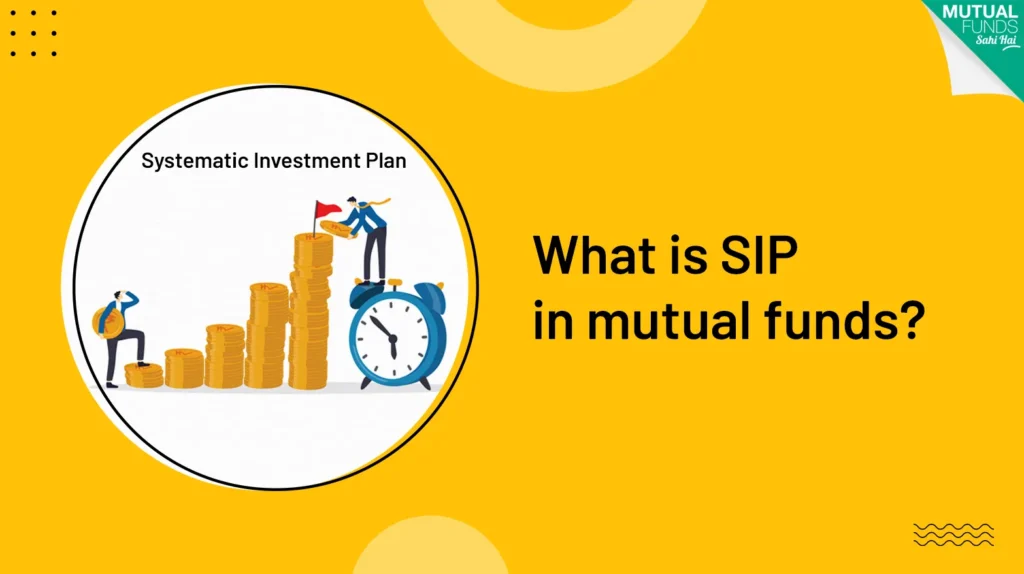 MUTUAL FUNDS Sahi Hai

Systematic Investment Plan

What is SIP in mutual funds?